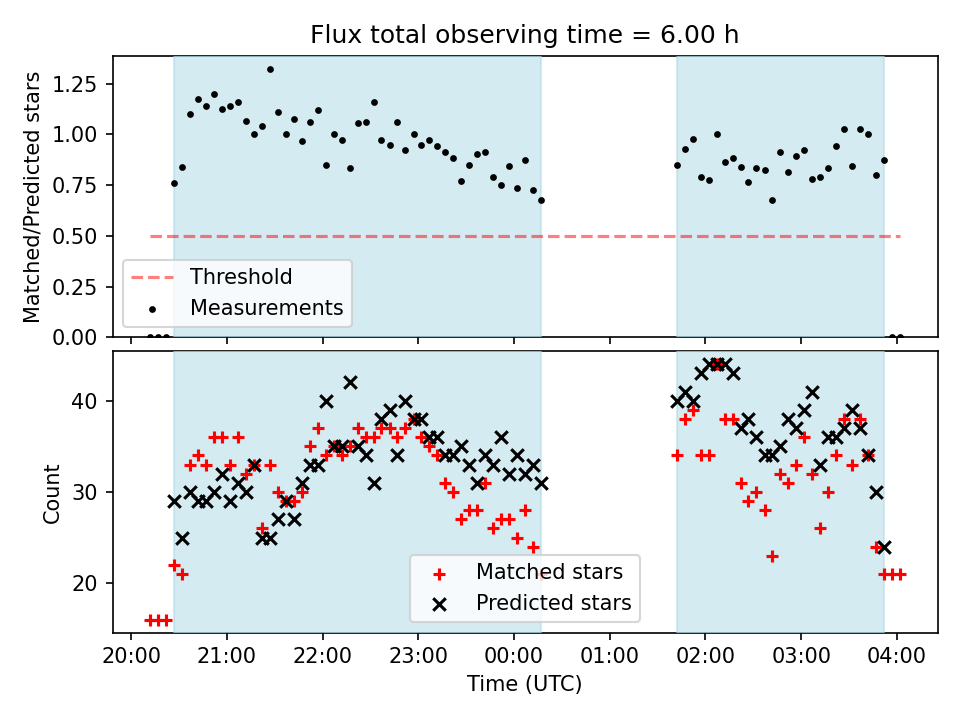 Flux total observing time = 6.00 h

Matched/Predicted stars

1.25
1.00
0.75
0.50
0.25
0.00

Threshold
Measurements

Count

40
30
20

Matched stars
Predicted stars

20:00 21:00 22:00 23:00 00:00 01:00 02:00 03:00 04:00

Time (UTC)